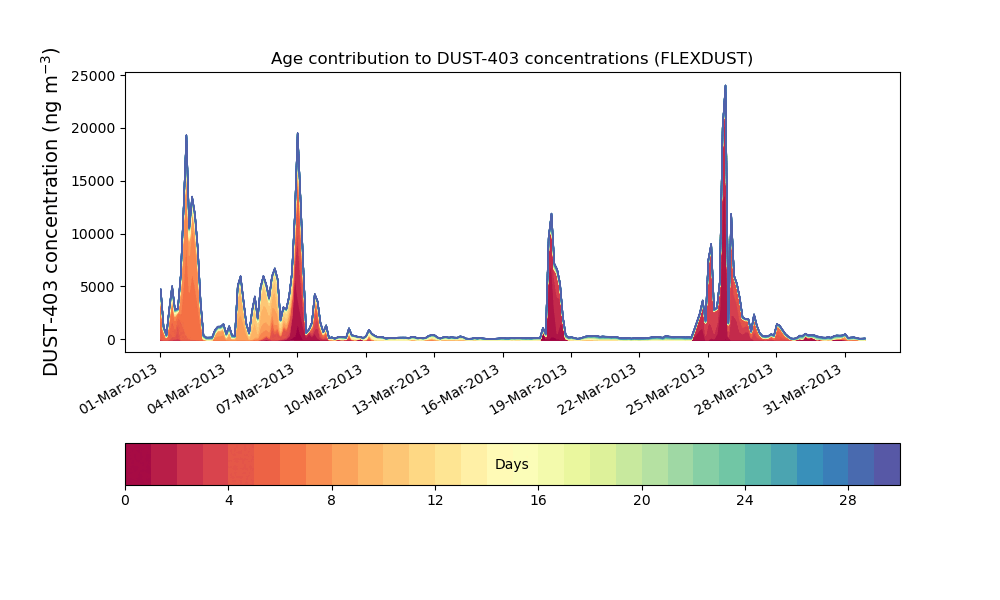 Age contribution to DUST-403 concentrations (FLEXDUST)

DUST-403 concentration (ng m$^{-3}$)

25000
20000
15000
10000
5000
0

01-Mar-2013
04-Mar-2013
07-Mar-2013
10-Mar-2013
13-Mar-2013
16-Mar-2013
19-Mar-2013
22-Mar-2013
25-Mar-2013
28-Mar-2013
31-Mar-2013

Days

0
4
8
12
16
20
24
28